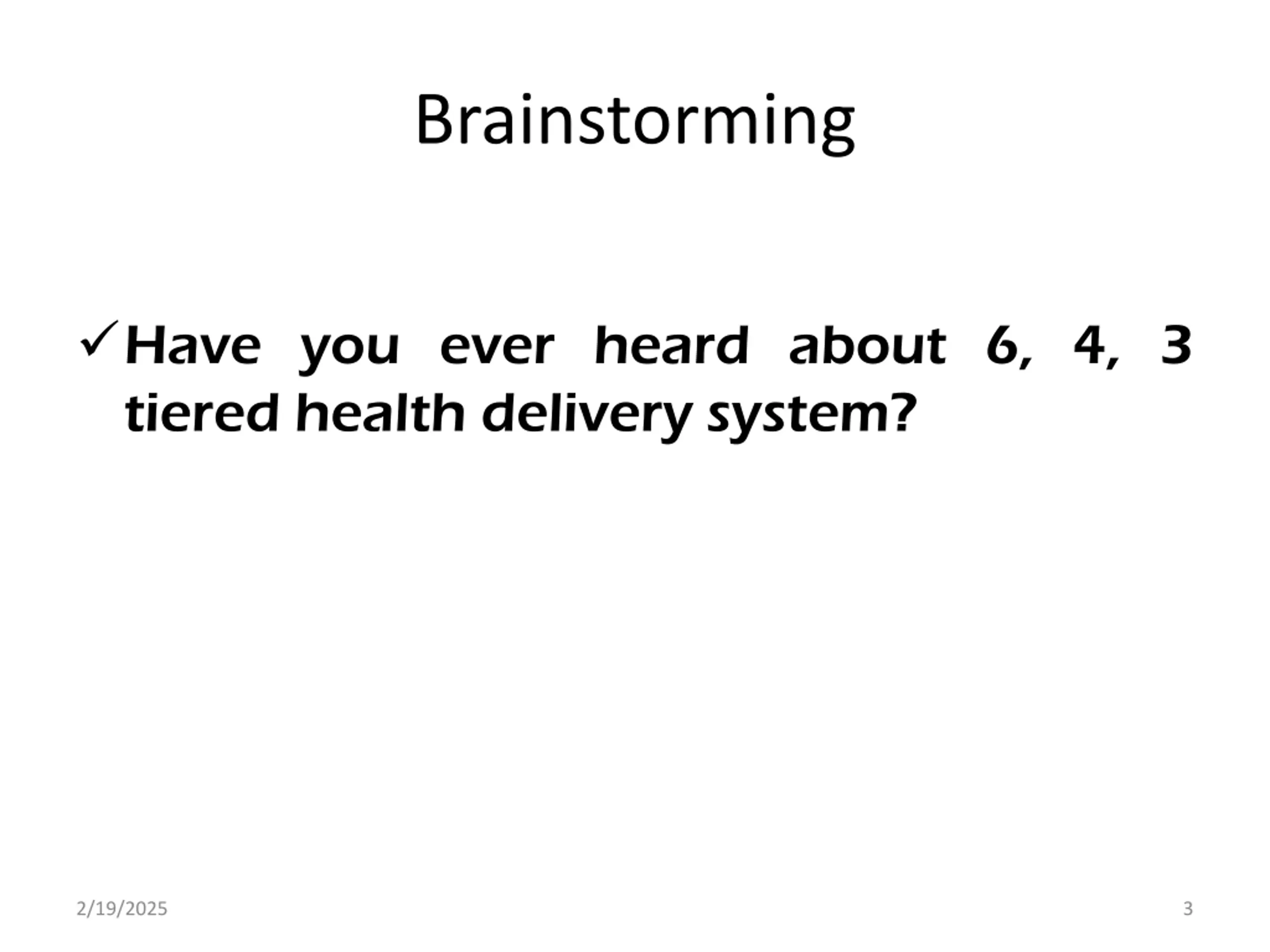 Brainstorming

✓ Have you ever heard about 6, 4, 3 tiered health delivery system?

2/19/2025

3